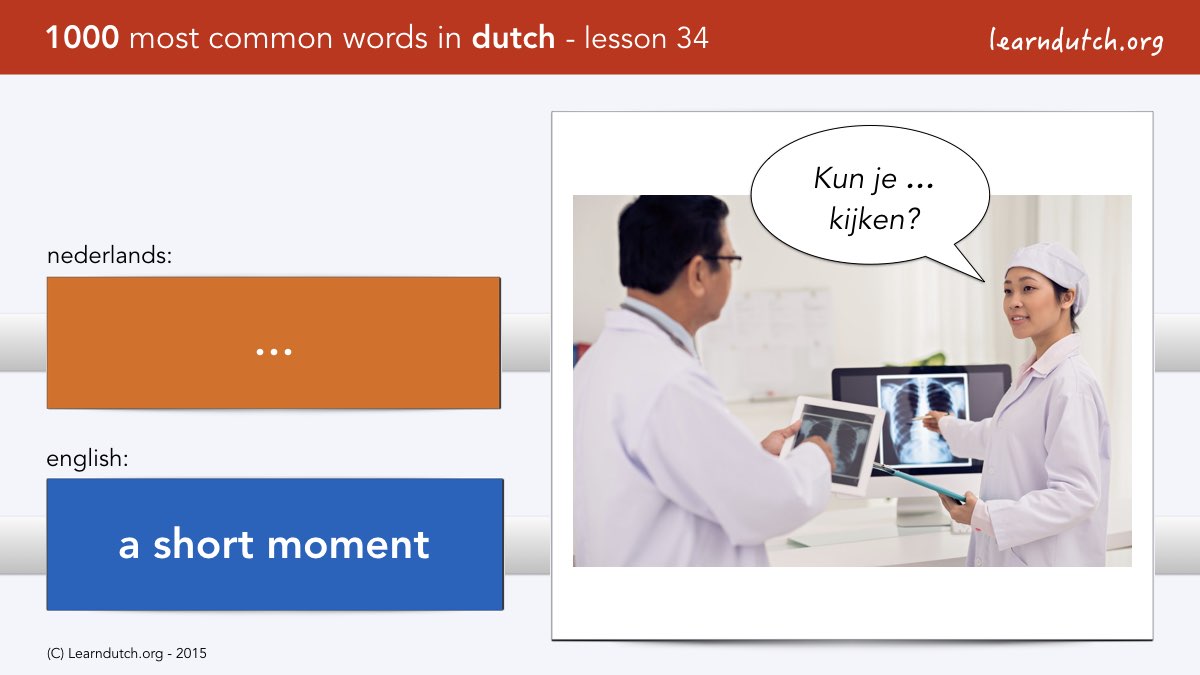 1000 most common words in dutch - lesson 34

learndutch.org

nederlands:

...

english:

a short moment

Kun je ... kijken?

(C) Learndutch.org - 2015